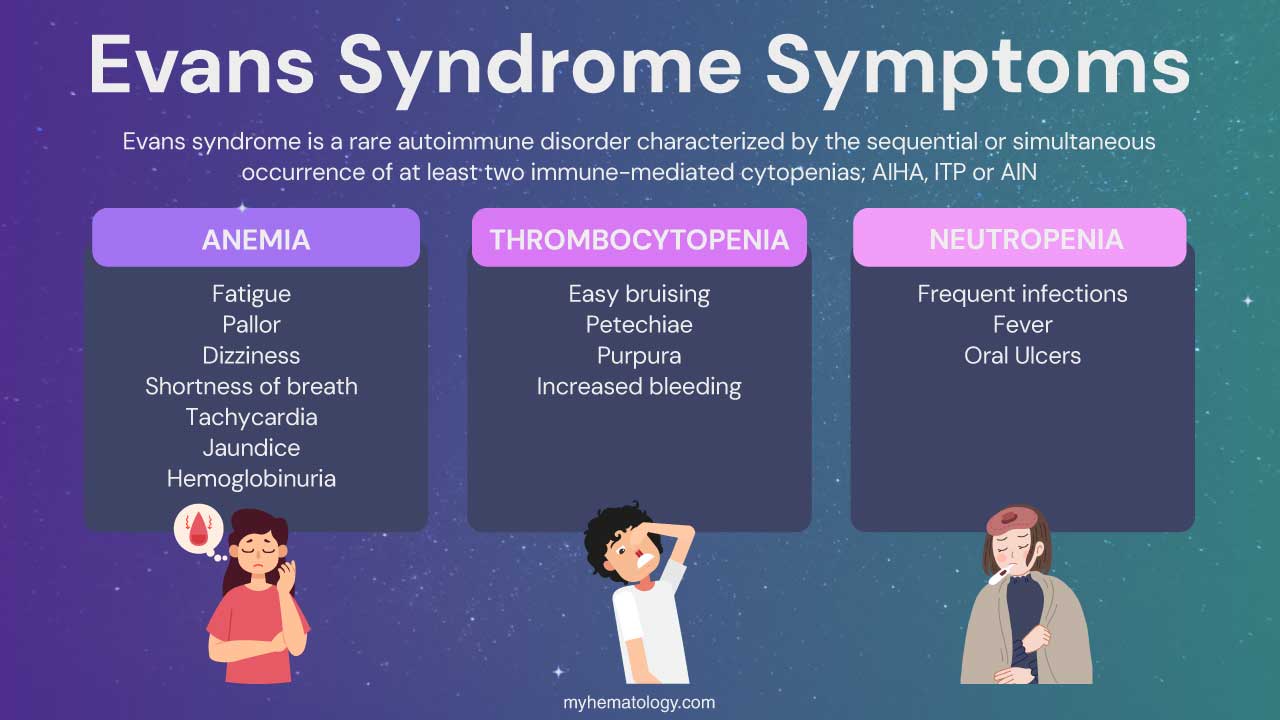 Evans Syndrome Symptoms

Evans syndrome is a rare autoimmune disorder characterized by the sequential or simultaneous occurrence of at least two immune-mediated cytopenias; AIHA, ITP or AIN

ANEMIA

Fatigue
Pallor
Dizziness
Shortness of breath
Tachycardia
Jaundice
Hemoglobinuria

THROMBOCYTOPENIA

Easy bruising
Petechiae
Purpura
Increased bleeding

NEUTROPENIA

Frequent infections
Fever
Oral Ulcers

myhematology.com